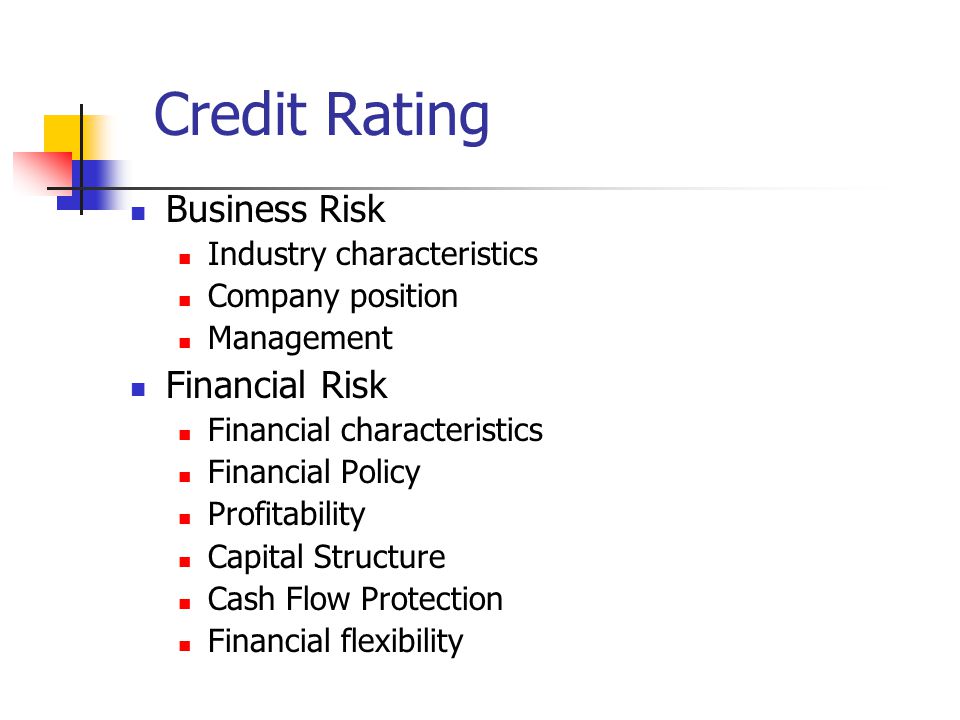 Credit Rating

- Business Risk
  - Industry characteristics
  - Company position
  - Management
- Financial Risk
  - Financial characteristics
  - Financial Policy
  - Profitability
  - Capital Structure
  - Cash Flow Protection
  - Financial flexibility